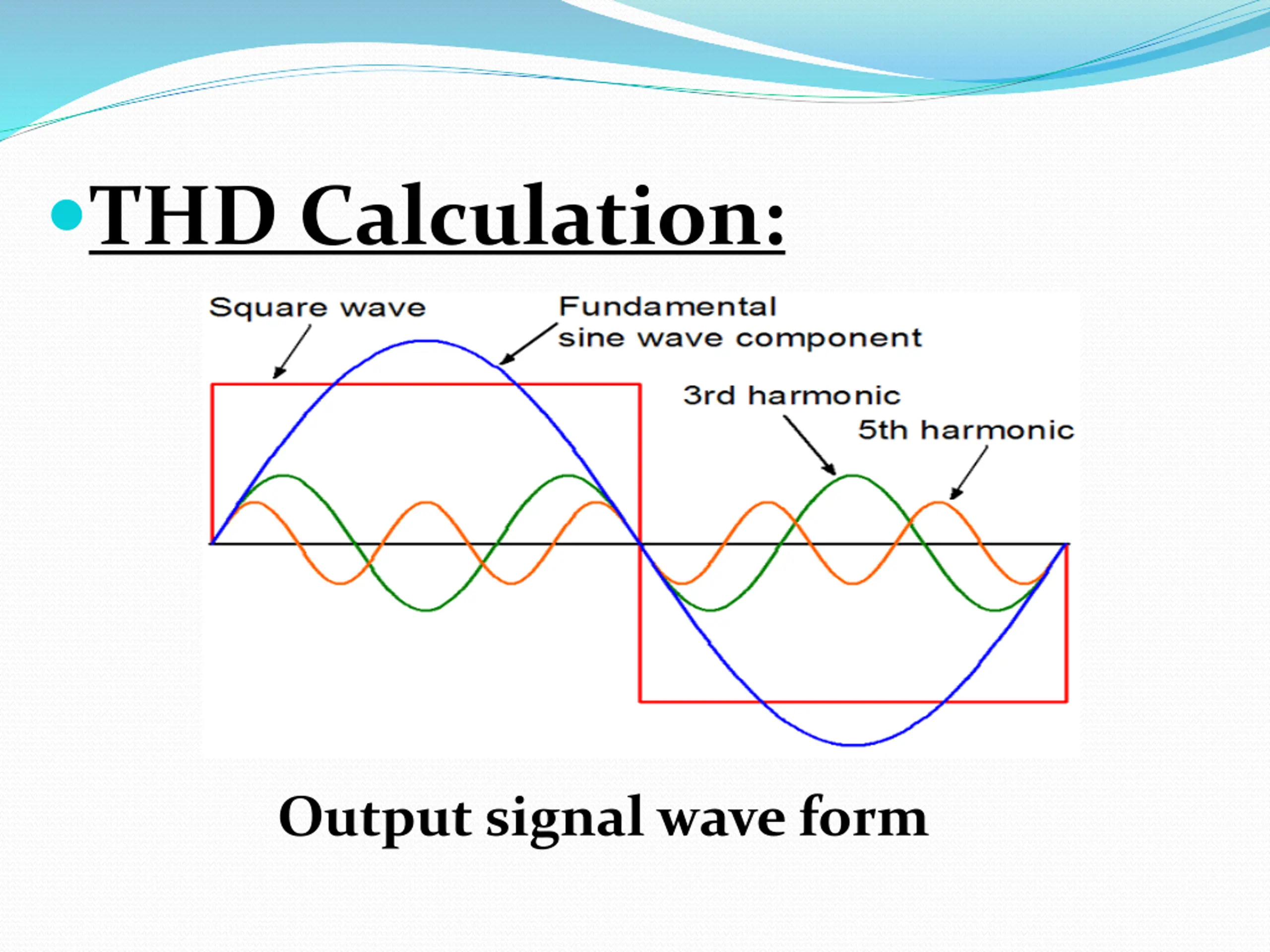 THD Calculation:

Square wave

Fundamental sine wave component

3rd harmonic

5th harmonic

Output signal wave form